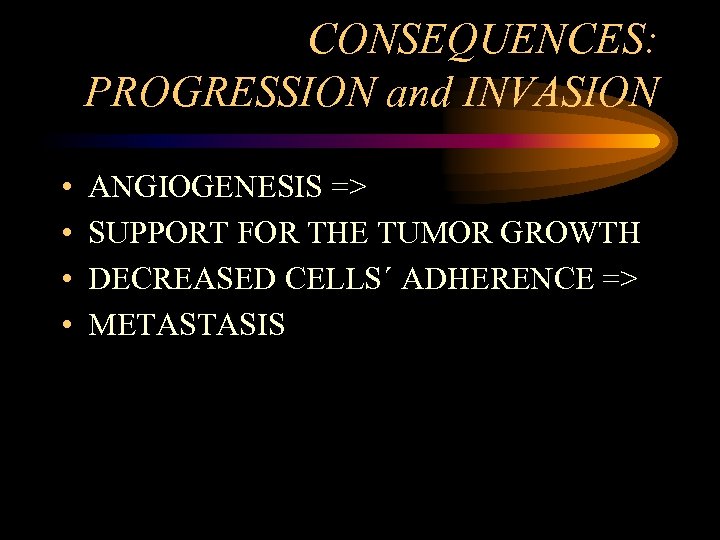 CONSEQUENCES: PROGRESSION and INVASION

• ANGIOGENESIS =>
• SUPPORT FOR THE TUMOR GROWTH
• DECREASED CELLS´ ADHERENCE =>
• METASTASIS